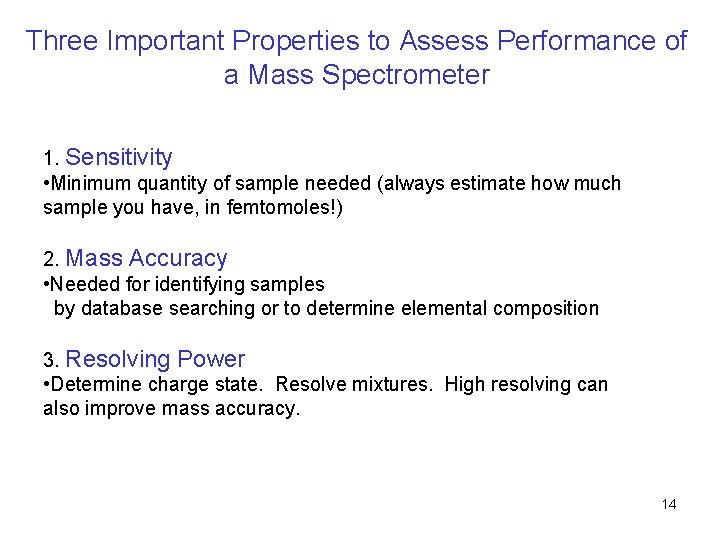 Three Important Properties to Assess Performance of a Mass Spectrometer

1. Sensitivity
•Minimum quantity of sample needed (always estimate how much sample you have, in femtomoles!)

2. Mass Accuracy
•Needed for identifying samples by database searching or to determine elemental composition

3. Resolving Power
•Determine charge state. Resolve mixtures. High resolving can also improve mass accuracy.

14